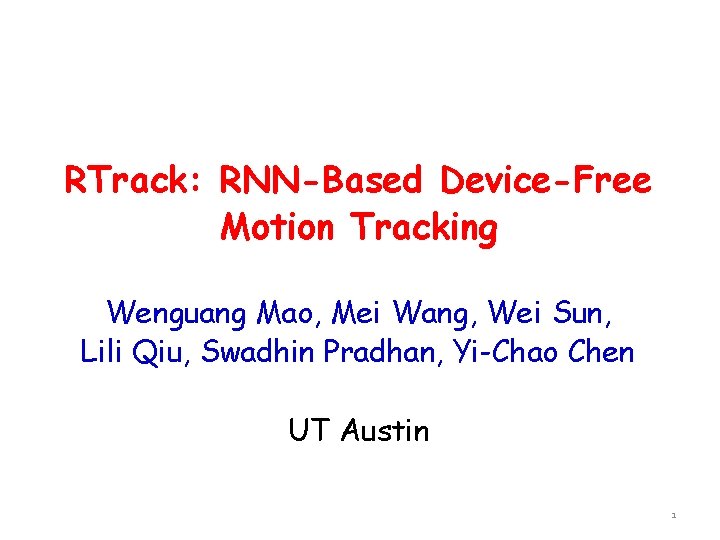 RTrack: RNN-Based Device-Free Motion Tracking

Wenguang Mao, Mei Wang, Wei Sun, Lili Qiu, Swadhin Pradhan, Yi-Chao Chen

UT Austin

1